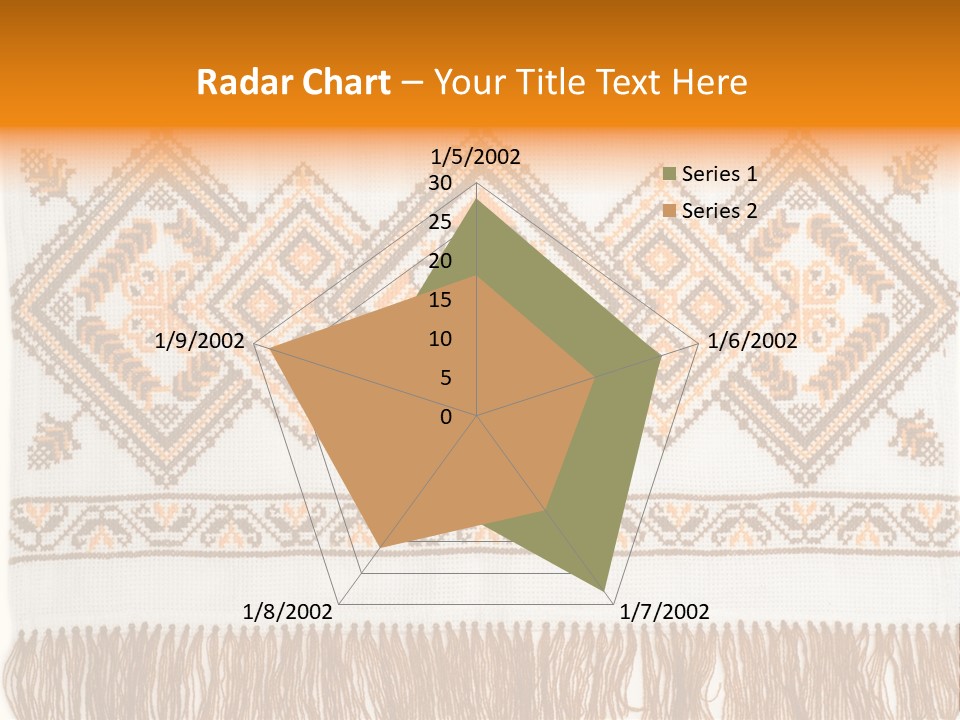 Radar Chart – Your Title Text Here

1/5/2002
30
25
20
15
10
5
0
1/6/2002
1/7/2002
1/8/2002
1/9/2002

Series 1
Series 2